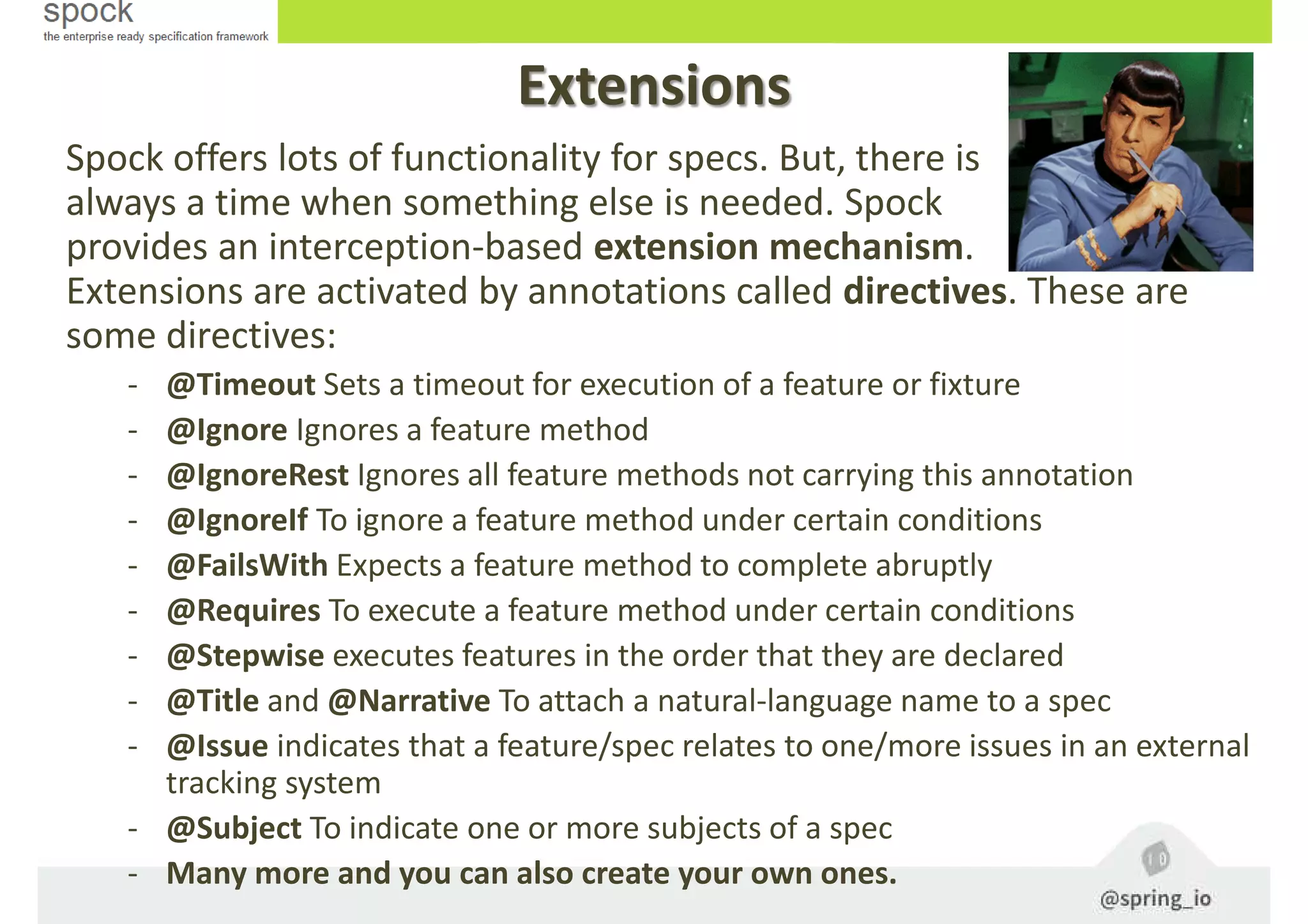 spock
the enterprise ready specification framework

Extensions

Spock offers lots of functionality for specs. But, there is always a time when something else is needed. Spock provides an interception-based extension mechanism. Extensions are activated by annotations called directives. These are some directives:

- @Timeout Sets a timeout for execution of a feature or fixture
- @Ignore Ignores a feature method
- @IgnoreRest Ignores all feature methods not carrying this annotation
- @IgnoreIf To ignore a feature method under certain conditions
- @FailsWith Expects a feature method to complete abruptly
- @Requires To execute a feature method under certain conditions
- @Stepwise executes features in the order that they are declared
- @Title and @Narrative To attach a natural-language name to a spec
- @Issue indicates that a feature/spec relates to one/more issues in an external tracking system
- @Subject To indicate one or more subjects of a spec
- Many more and you can also create your own ones.

@spring_io